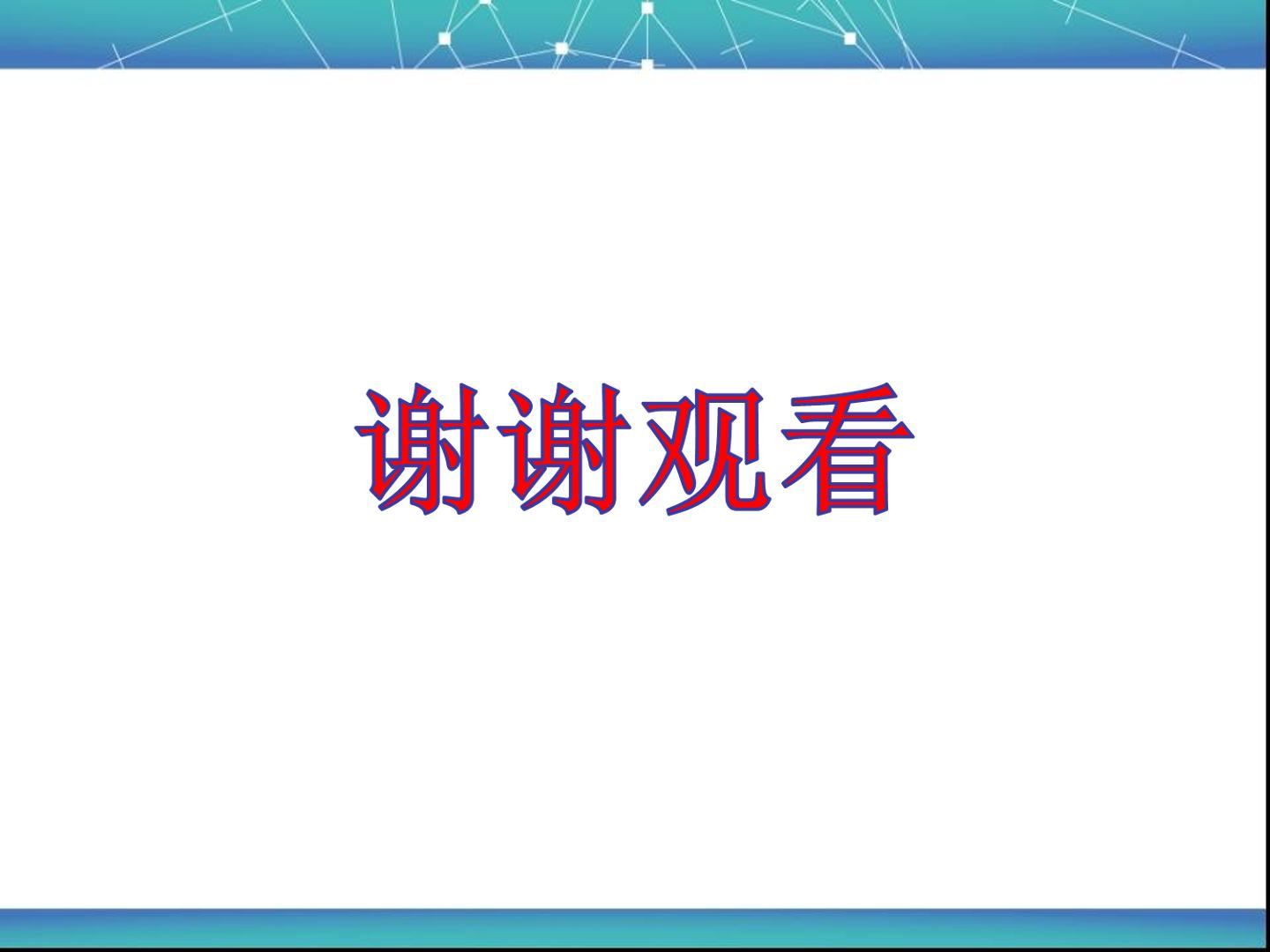 谢谢观看